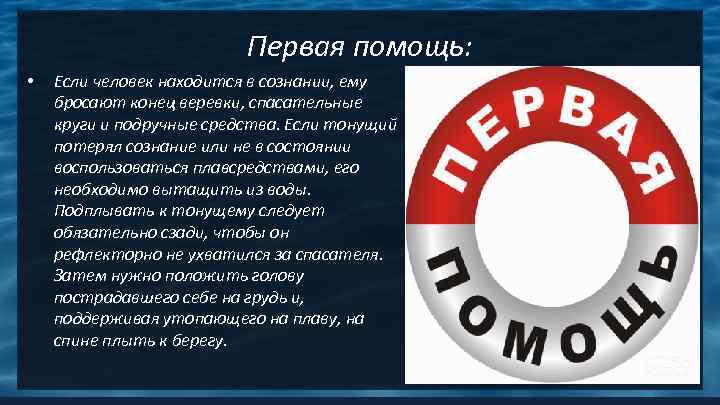 Первая помощь:

• Если человек находится в сознании, ему бросают конец веревки, спасательные круги и подручные средства. Если тонущий потерял сознание или не в состоянии воспользоваться плавсредствами, его необходимо вытащить из воды. Подплывать к тонущему следует обязательно сзади, чтобы он рефлекторно не ухватился за спасателя. Затем нужно положить голову пострадавшего себе на грудь и, поддерживая утопающего на плаву, на спине плыть к берегу.

ПЕРВАЯ

ПОМОЩЬ